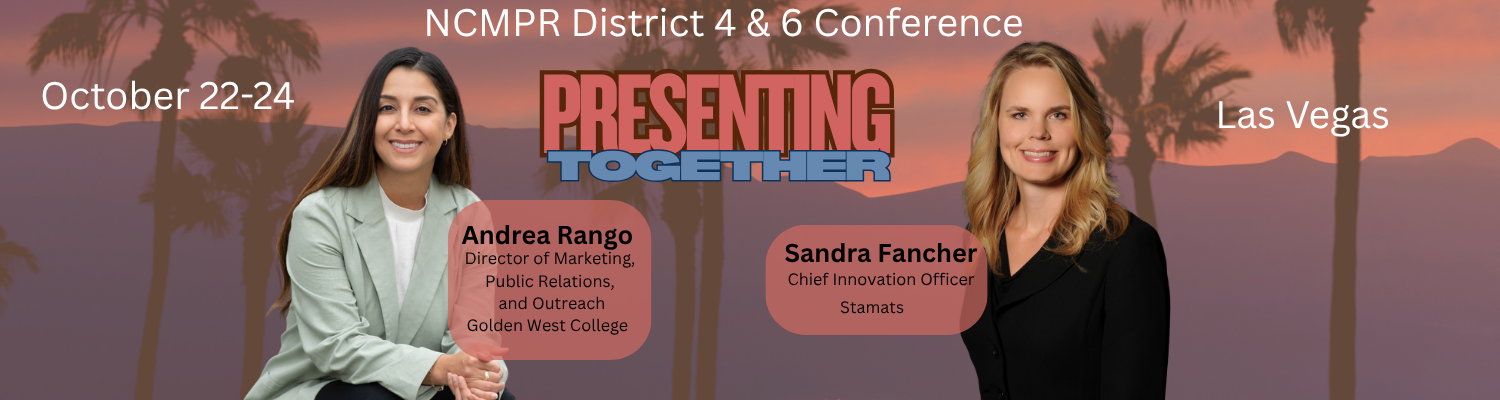 NCMPR District 4 & 6 Conference

October 22-24

PRESENTING TOGETHER

Las Vegas

Andrea Rango
Director of Marketing, Public Relations, and Outreach
Golden West College

Sandra Fancher
Chief Innovation Officer
Stamats